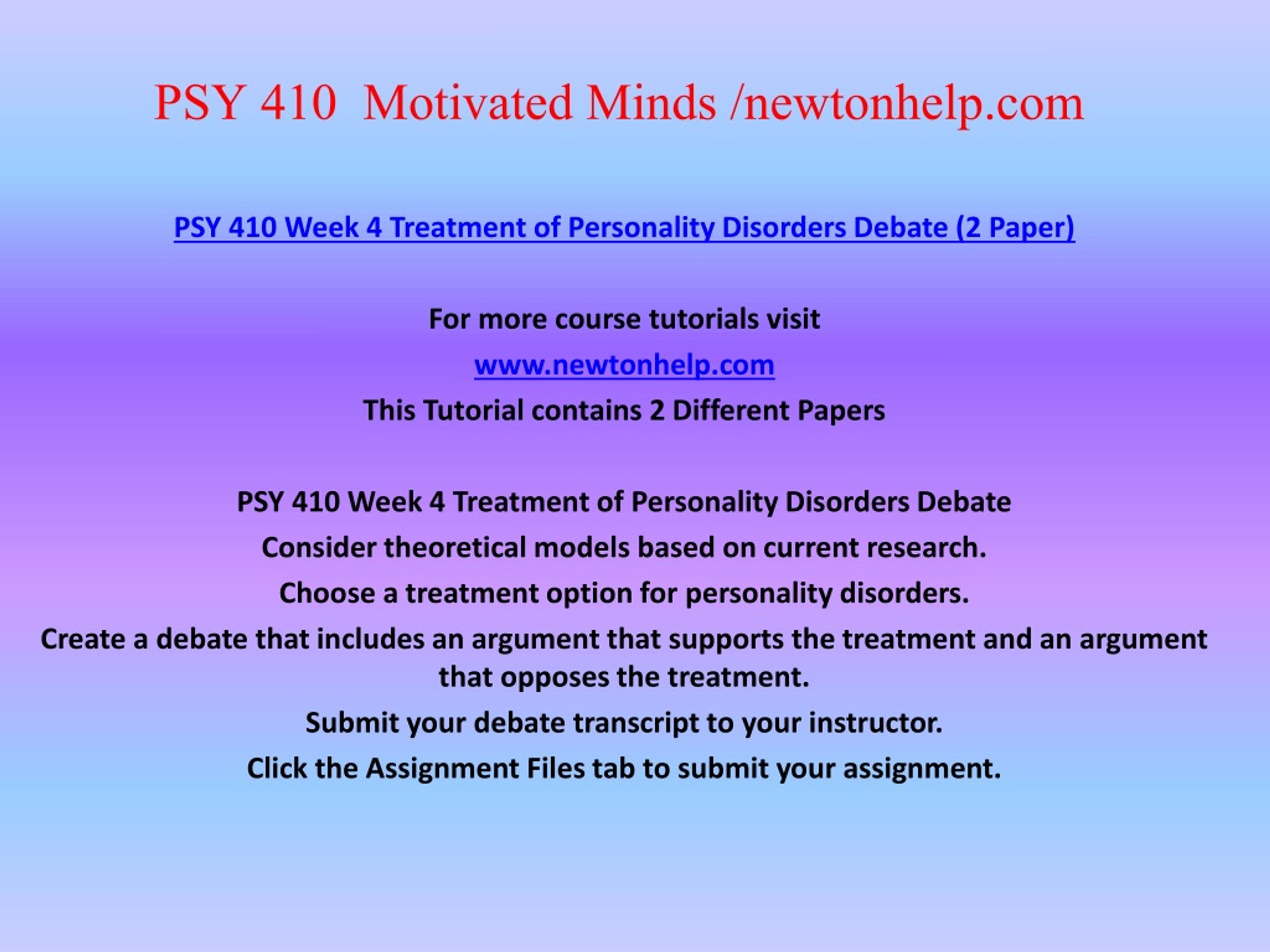 PSY 410 Motivated Minds /newtonhelp.com

PSY 410 Week 4 Treatment of Personality Disorders Debate (2 Paper)

For more course tutorials visit

www.newtonhelp.com

This Tutorial contains 2 Different Papers

PSY 410 Week 4 Treatment of Personality Disorders Debate

Consider theoretical models based on current research.

Choose a treatment option for personality disorders.

Create a debate that includes an argument that supports the treatment and an argument that opposes the treatment.

Submit your debate transcript to your instructor.

Click the Assignment Files tab to submit your assignment.